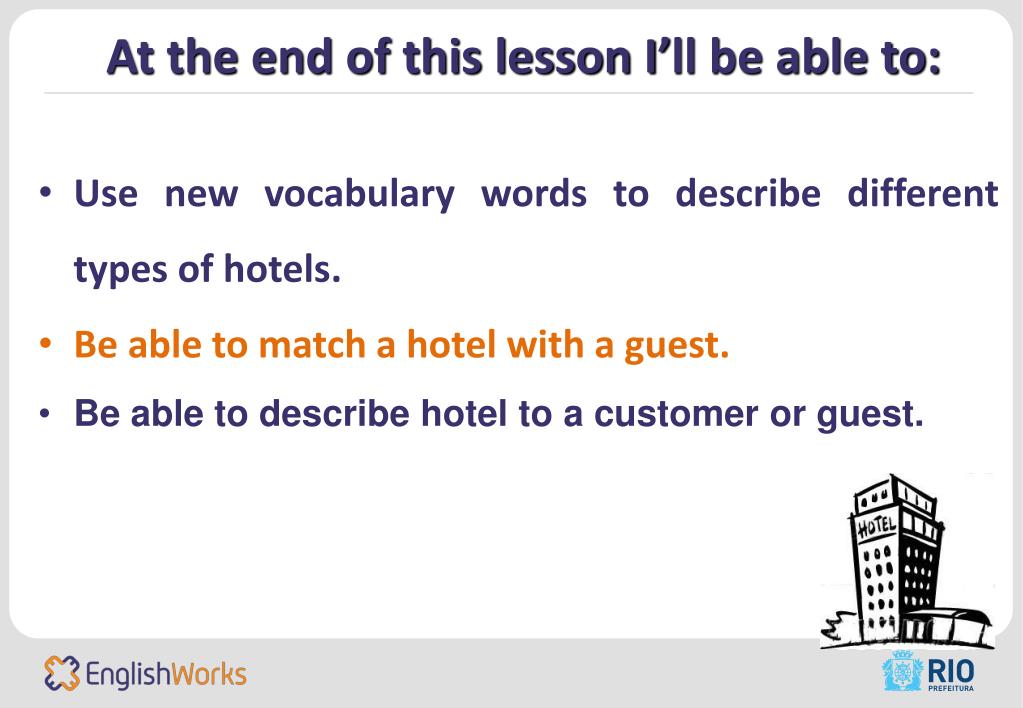 At the end of this lesson I'll be able to:

• Use new vocabulary words to describe different types of hotels.

• Be able to match a hotel with a guest.

• Be able to describe hotel to a customer or guest.

HOTEL

EnglishWorks

RIO PREFEITURA